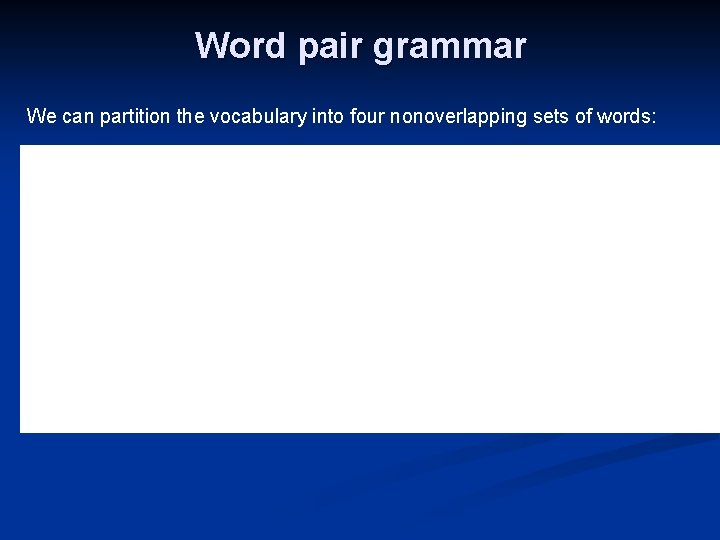 Word pair grammar

We can partition the vocabulary into four nonoverlapping sets of words: